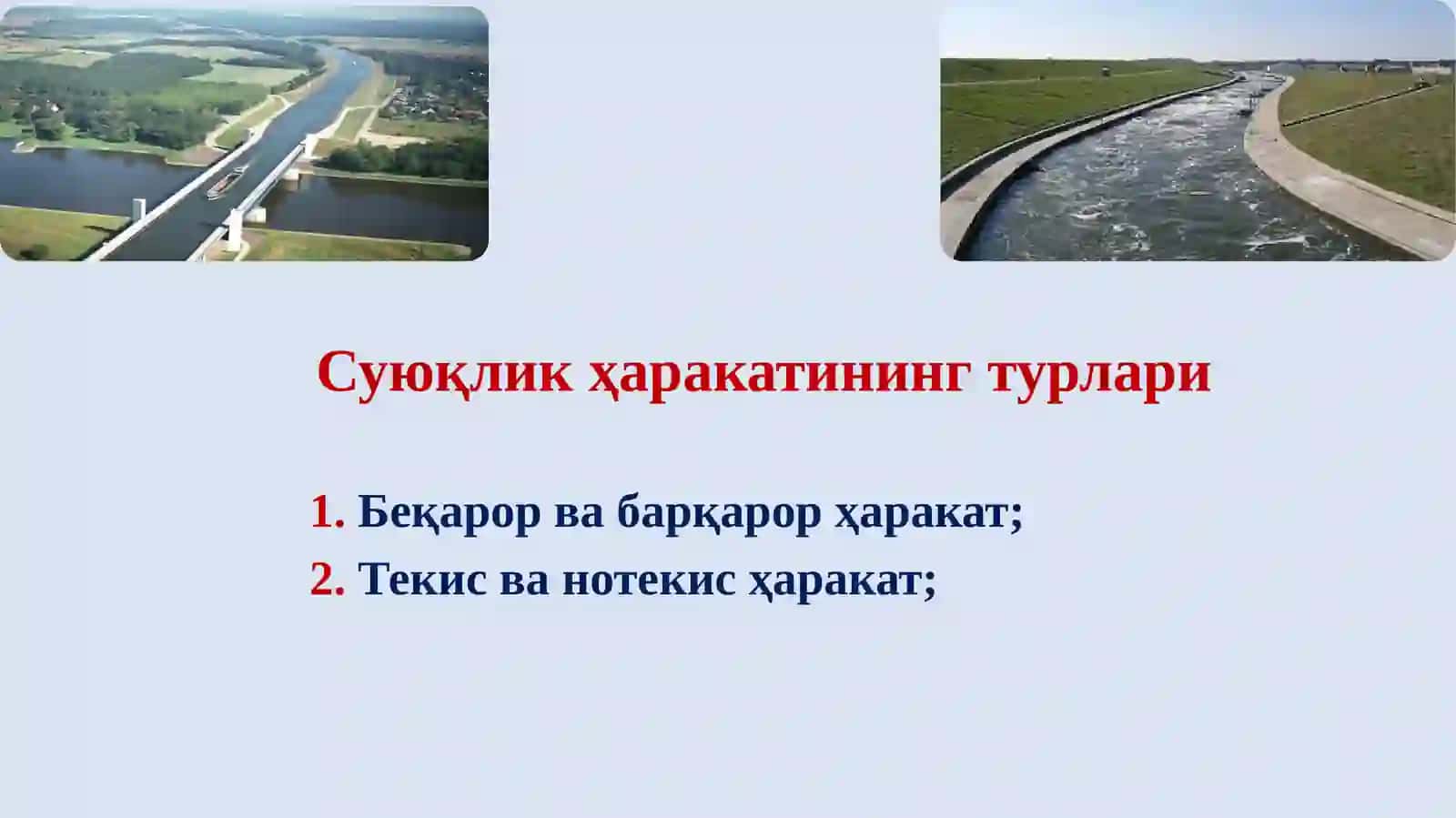 Суюқлик ҳаракатининг турлари

1. Беқарор ва барқарор ҳаракат;
2. Текис ва нотекис ҳаракат;